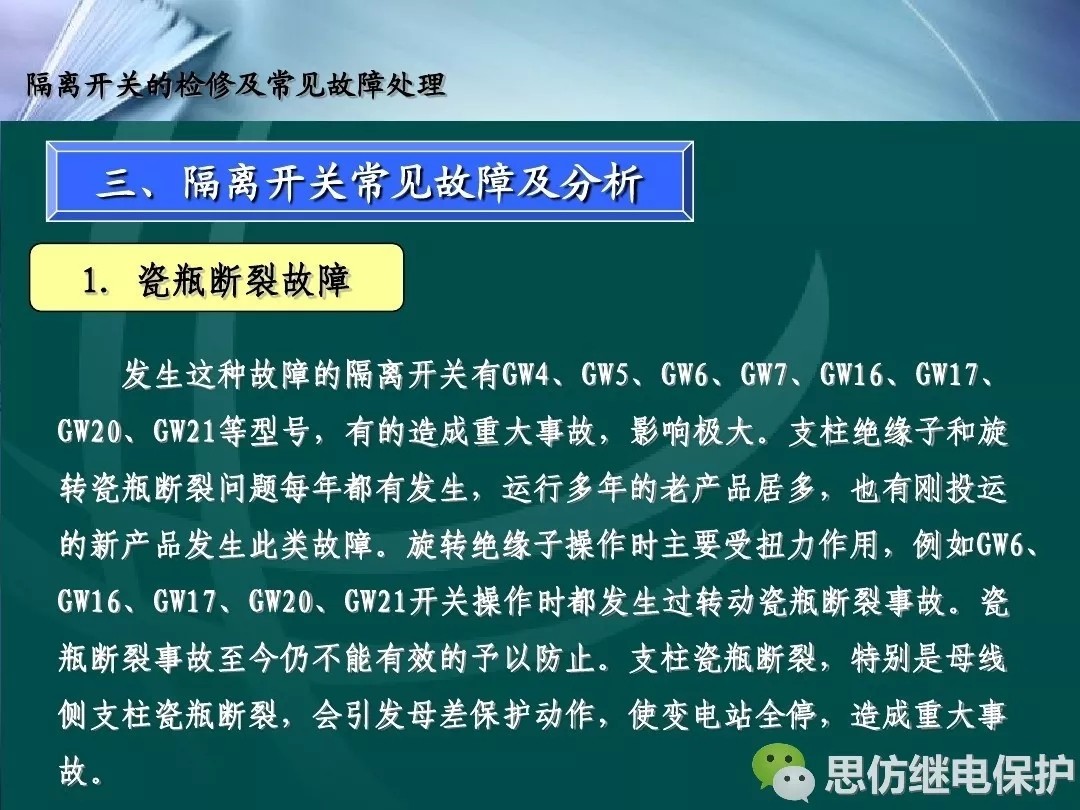 隔离开关的检修及常见故障处理

三、隔离开关常见故障及分析

1. 瓷瓶断裂故障

发生这种故障的隔离开关有GW4、GW5、GW6、GW7、GW16、GW17、GW20、GW21等型号，有的造成重大事故，影响极大。支柱绝缘子和旋转瓷瓶断裂问题每年都有发生，运行多年的老产品居多，也有刚投运的新产品发生此类故障。旋转绝缘子操作时主要受扭力作用，例如GW6、GW16、GW17、GW20、GW21开关操作时都发生过转动瓷瓶断裂事故。瓷瓶断裂事故至今仍不能有效的予以防止。支柱瓷瓶断裂，特别是母线侧支柱瓷瓶断裂，会引发母差保护动作，使变电站全停，造成重大事故。

思仿继电保护